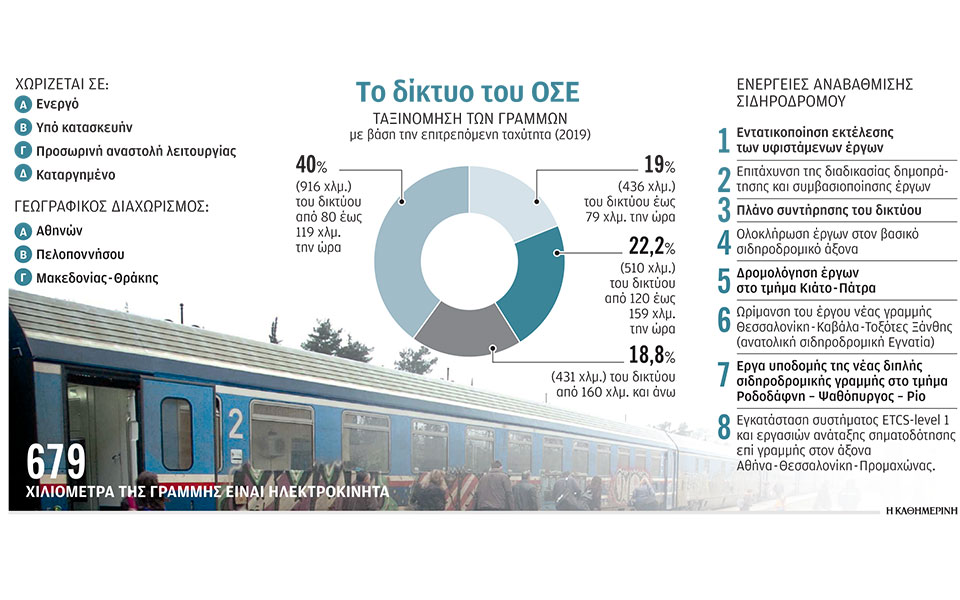 ΧΩΡΙΖΕΤΑΙ ΣΕ:
Α Ενεργό
Β Υπό κατασκευήν
Γ Προσωρινή αναστολή λειτουργίας
Δ Καταργημένο

ΓΕΩΓΡΑΦΙΚΟΣ ΔΙΑΧΩΡΙΣΜΟΣ:
Α Αθηνών
Β Πελοποννήσου
Γ Μακεδονίας-Θράκης

Το δίκτυο του ΟΣΕ
ΤΑΞΙΝΟΜΗΣΗ ΤΩΝ ΓΡΑΜΜΩΝ
με βάση την επιτρεπόμενη ταχύτητα (2019)

40% (916 χλμ.) του δικτύου από 80 έως 119 χλμ. την ώρα

19% (436 χλμ.) του δικτύου έως 79 χλμ. την ώρα

22,2% (510 χλμ.) του δικτύου από 120 έως 159 χλμ. την ώρα

18,8% (431 χλμ.) του δικτύου από 160 χλμ. και άνω

ΕΝΕΡΓΕΙΕΣ ΑΝΑΒΑΘΜΙΣΗΣ ΣΙΔΗΡΟΔΡΟΜΟΥ

1 Εντατικοποίηση εκτέλεσης των υφιστάμενων έργων
2 Επιτάχυνση της διαδικασίας δημοπράτησης και συμβασιοποίησης έργων
3 Πλάνο συντήρησης του δικτύου
4 Ολοκλήρωση έργων στον βασικό σιδηροδρομικό άξονα
5 Δρομολόγηση έργων στο τμήμα Κιάτο-Πάτρα
6 Ωρίμανση του έργου νέας γραμμής Θεσσαλονίκη-Καβάλα-Τοξότες Ξάνθης (ανατολική σιδηροδρομική Εγνατία)
7 Εργα υποδομής της νέας διπλής σιδηροδρομικής γραμμής στο τμήμα Ροδοδάφνη – Ψαθόπυργος – Ρίο
8 Εγκατάσταση συστήματος ETCS-level 1 και εργασιών ανάταξης σηματοδότησης επί γραμμής στον άξονα Αθήνα-Θεσσαλονίκη-Προμαχώνας.

679
ΧΙΛΙΟΜΕΤΡΑ ΤΗΣ ΓΡΑΜΜΗΣ ΕΙΝΑΙ ΗΛΕΚΤΡΟΚΙΝΗΤΑ

2

Η ΚΑΘΗΜΕΡΙΝΗ